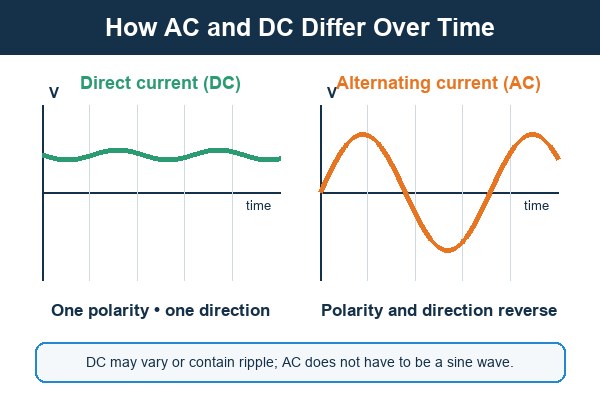 How AC and DC Differ Over Time

Direct current (DC)

V

time

One polarity • one direction

Alternating current (AC)

V

time

Polarity and direction reverse

DC may vary or contain ripple; AC does not have to be a sine wave.